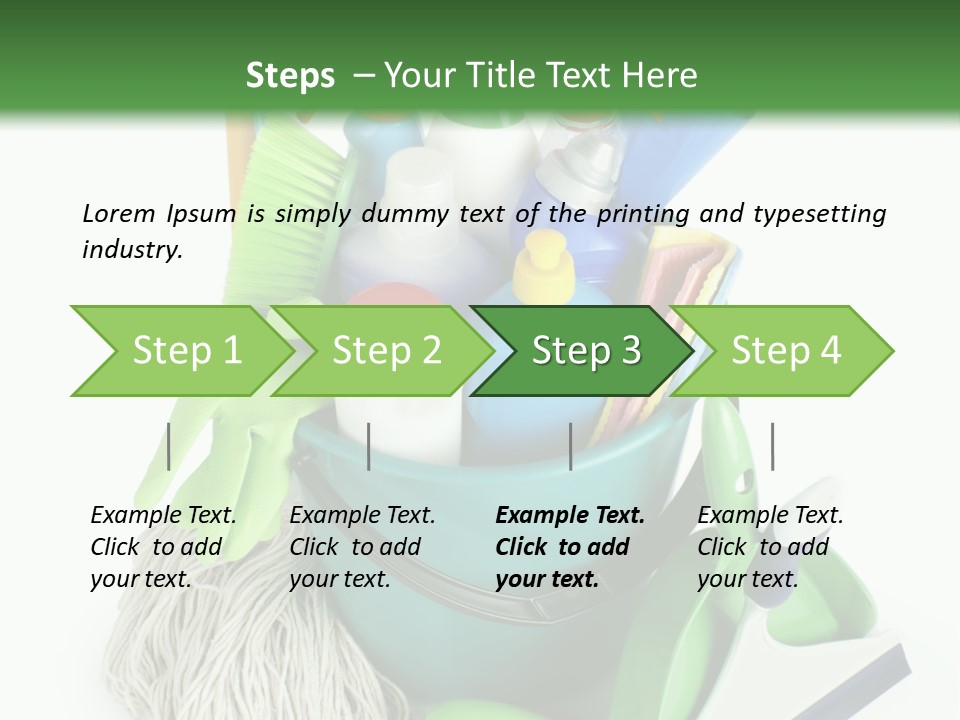 Steps – Your Title Text Here

Lorem Ipsum is simply dummy text of the printing and typesetting industry.

Step 1

Step 2

Step 3

Step 4

Example Text. Click to add your text.

Example Text. Click to add your text.

Example Text. Click to add your text.

Example Text. Click to add your text.